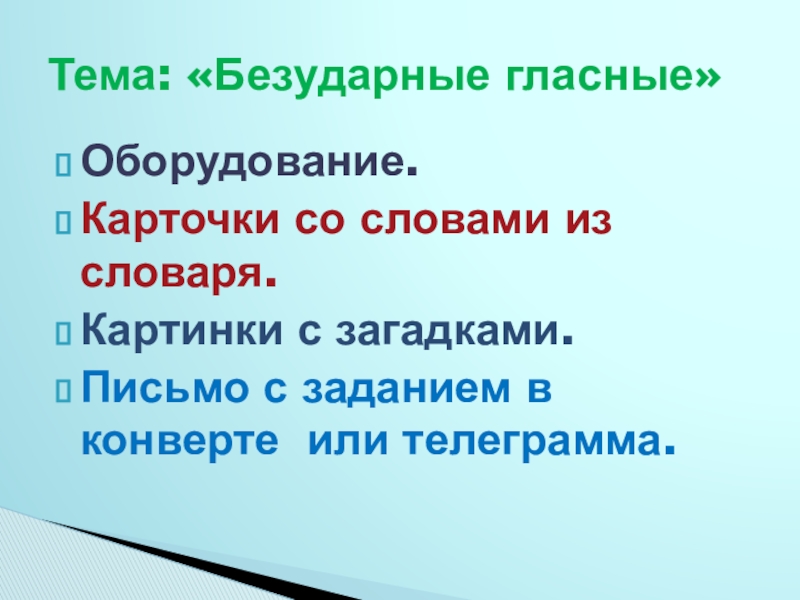 Тема: «Безударные гласные»

Оборудование.

Карточки со словами из словаря.

Картинки с загадками.

Письмо с заданием в конверте  или телеграмма.